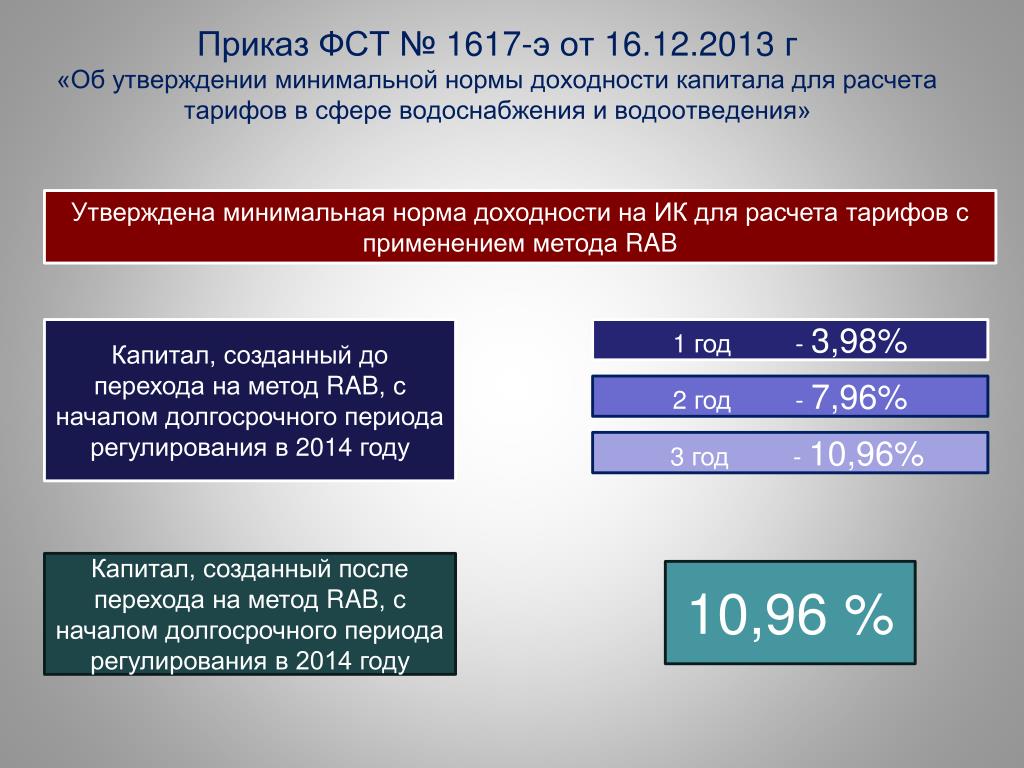 Приказ ФСТ № 1617-э от 16.12.2013 г
«Об утверждении минимальной нормы доходности капитала для расчета тарифов в сфере водоснабжения и водоотведения»

Утверждена минимальная норма доходности на ИК для расчета тарифов с применением метода RAB

Капитал, созданный до перехода на метод RAB, с началом долгосрочного периода регулирования в 2014 году

1 год - 3,98%

2 год - 7,96%

3 год - 10,96%

Капитал, созданный после перехода на метод RAB, с началом долгосрочного периода регулирования в 2014 году

10,96 %